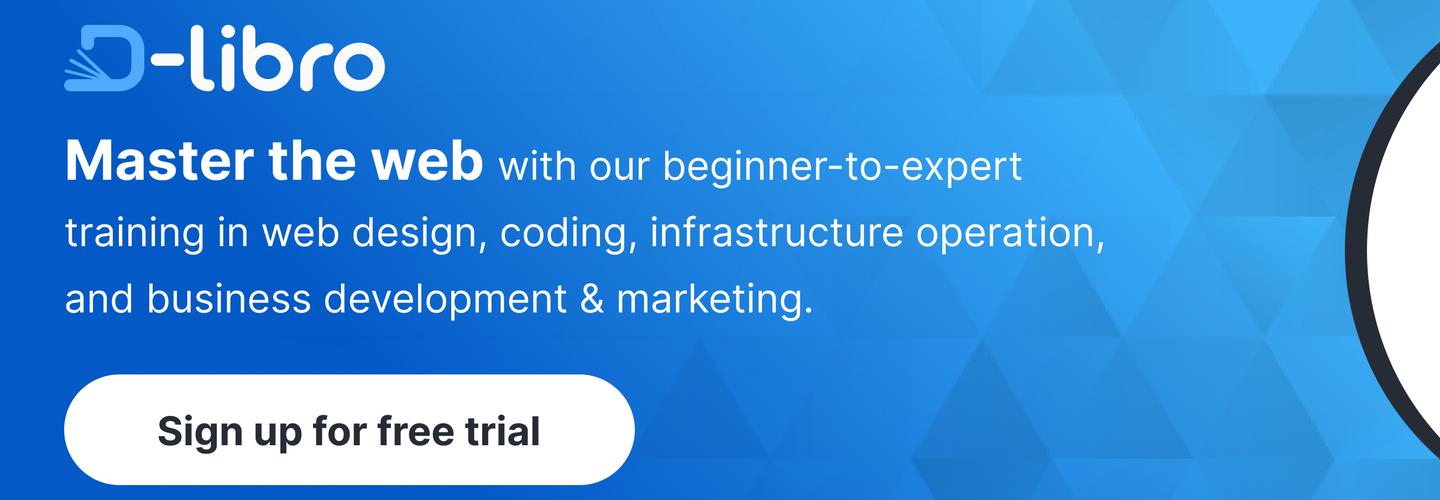 D-libro

Master the web with our beginner-to-expert training in web design, coding, infrastructure operation, and business development & marketing.

Sign up for free trial